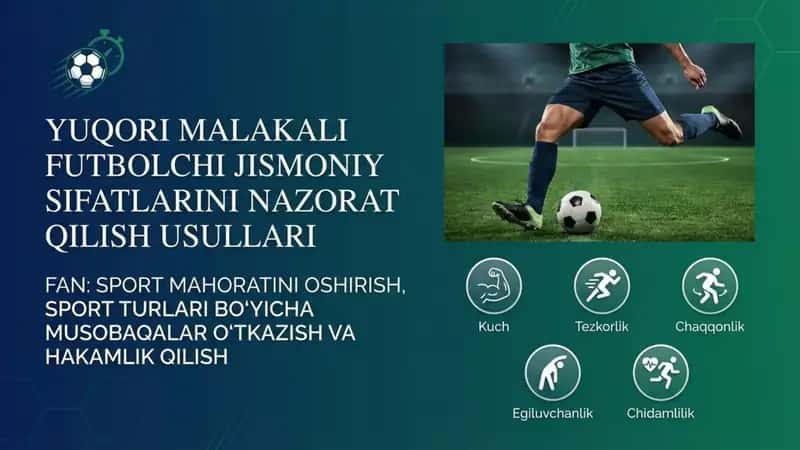 YUQORI MALAKALI FUTBOLCHI JISMONIY SIFATLARINI NAZORAT QILISH USULLARI

FAN: SPORT MAHORATINI OSHIRISH, SPORT TURLARI BO'YICHA MUSOBAQALAR O'TKAZISH VA HAKAMLIK QILISH

Kuch

Tezkorlik

Chaqqonlik

Egiluvchanlik

Chidamlilik